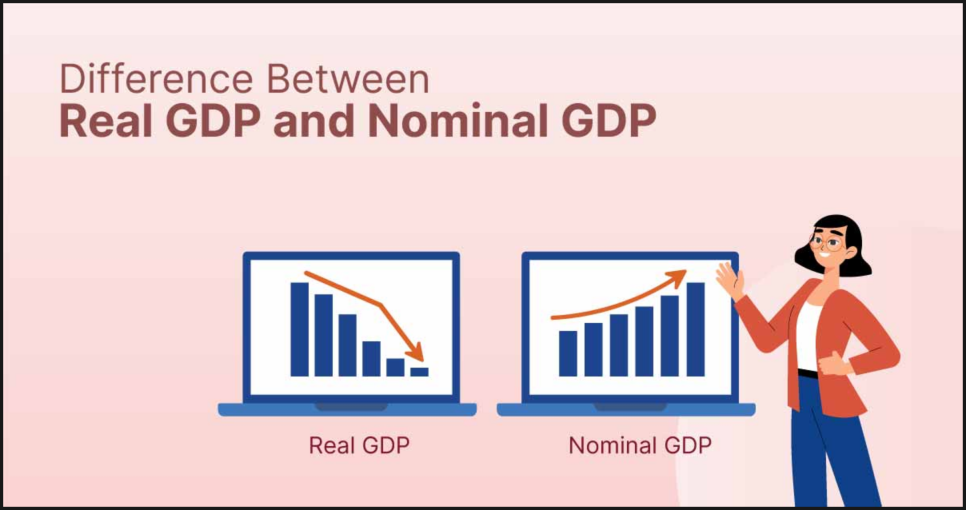 Difference Between
Real GDP and Nominal GDP

Real GDP

Nominal GDP